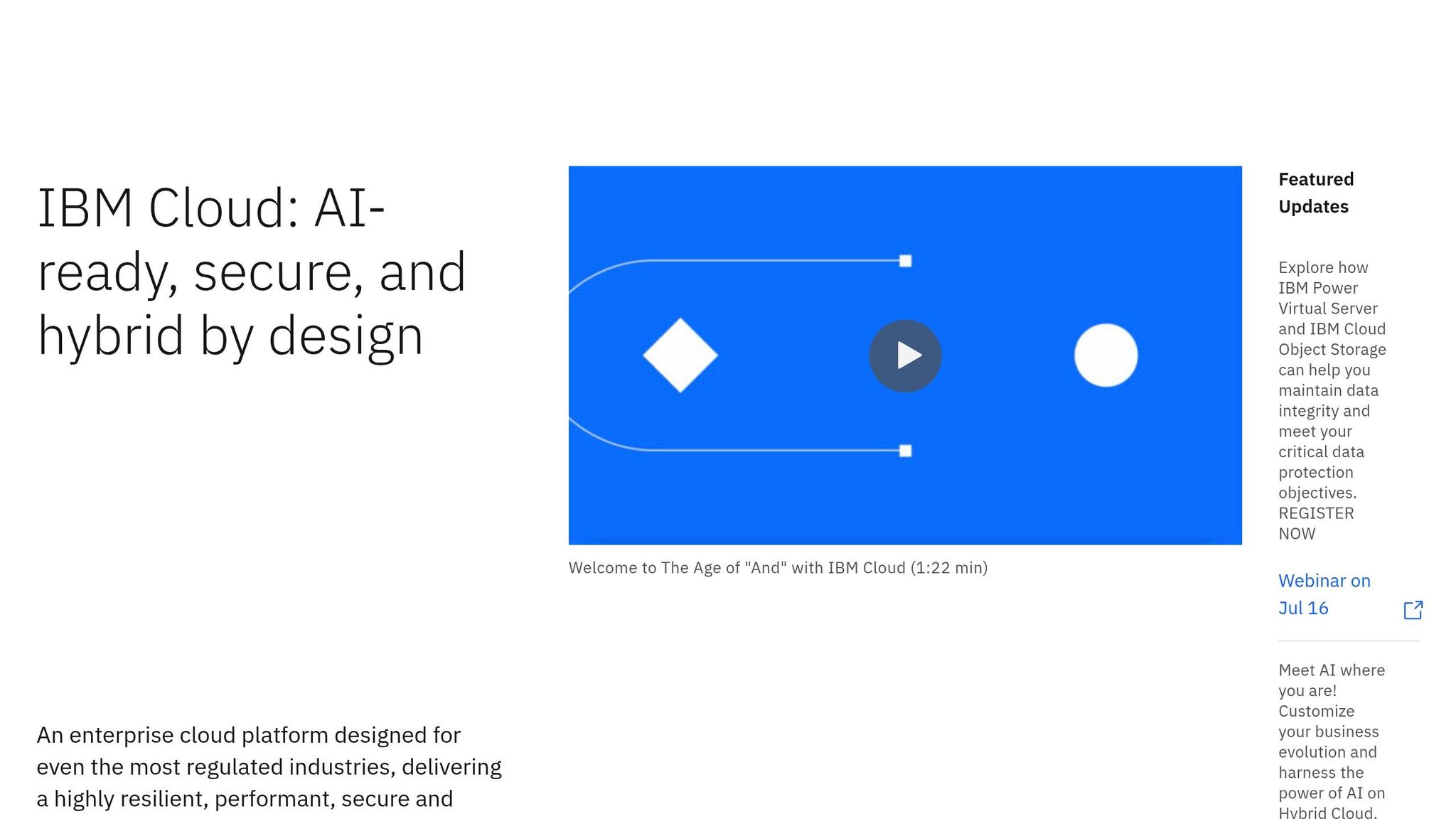 IBM Cloud: AI-ready, secure, and hybrid by design

An enterprise cloud platform designed for even the most regulated industries, delivering a highly resilient, performant, secure and

Welcome to The Age of "And" with IBM Cloud (1:22 min)

Featured Updates

Explore how IBM Power Virtual Server and IBM Cloud Object Storage can help you maintain data integrity and meet your critical data protection objectives. REGISTER NOW

Webinar on Jul 16

Meet AI where you are! Customize your business evolution and harness the power of AI on Hybrid Cloud.